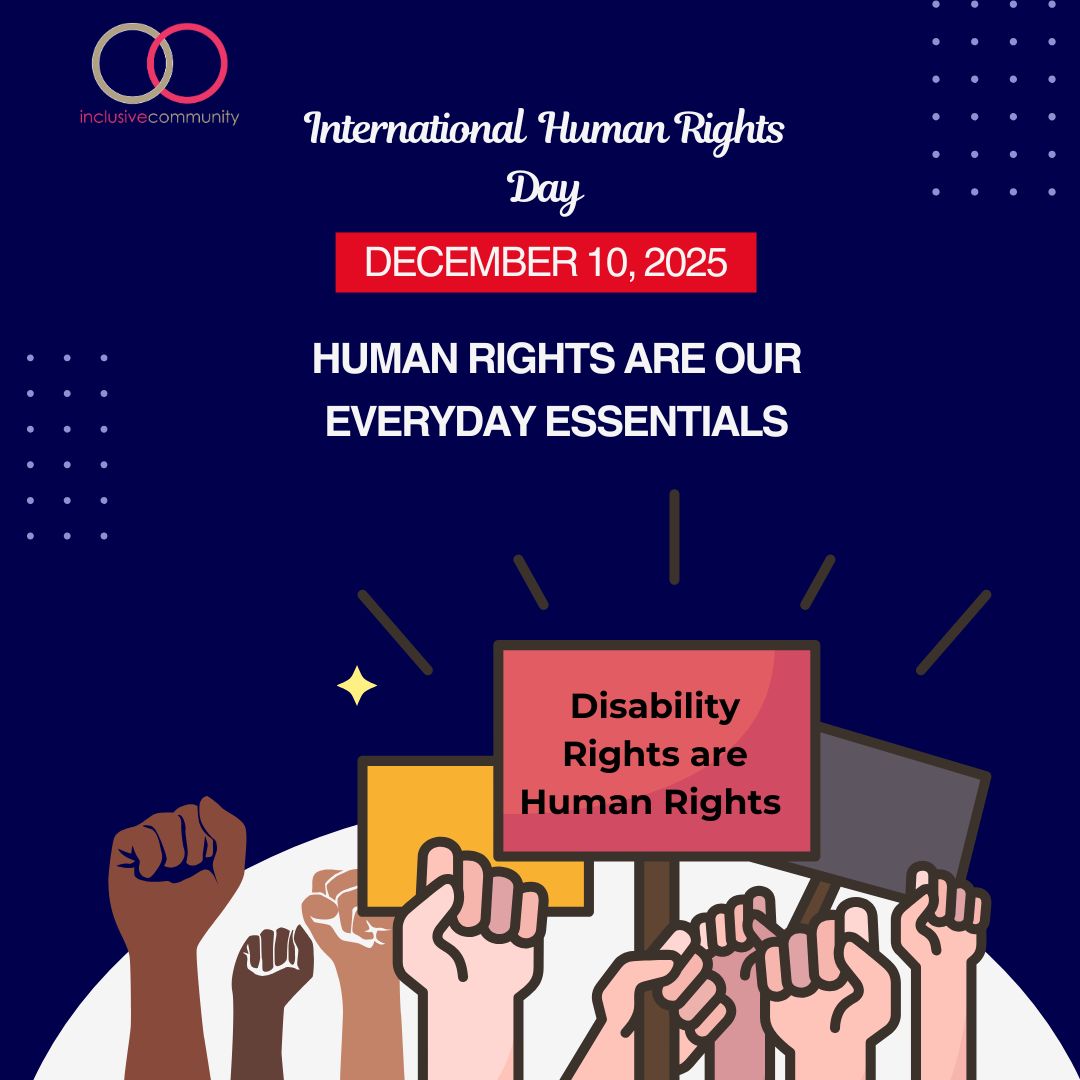 inclusivecommunity

International Human Rights Day

DECEMBER 10, 2025

HUMAN RIGHTS ARE OUR EVERYDAY ESSENTIALS

Disability Rights are Human Rights